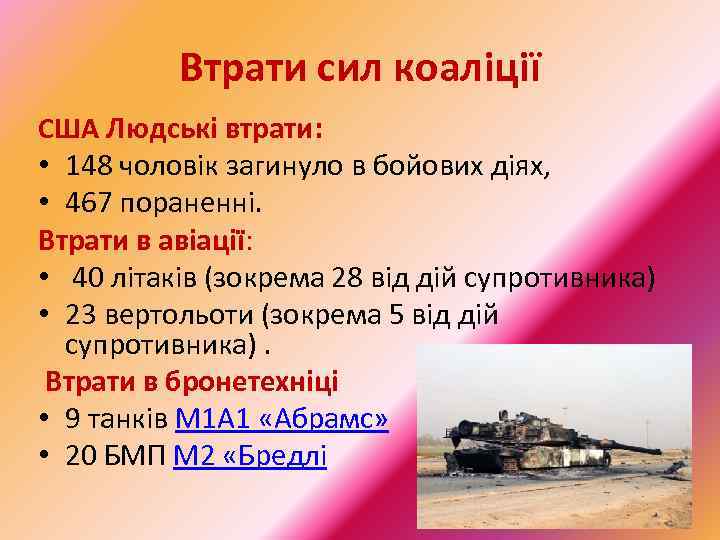 Втрати сил коаліції

США Людські втрати:

• 148 чоловік загинуло в бойових діях,
• 467 пораненні.

Втрати в авіації:

• 40 літаків (зокрема 28 від дій супротивника)
• 23 вертольоти (зокрема 5 від дій супротивника) .

Втрати в бронетехніці

• 9 танків M1A1 «Абрамс»
• 20 БМП M2 «Бредлі